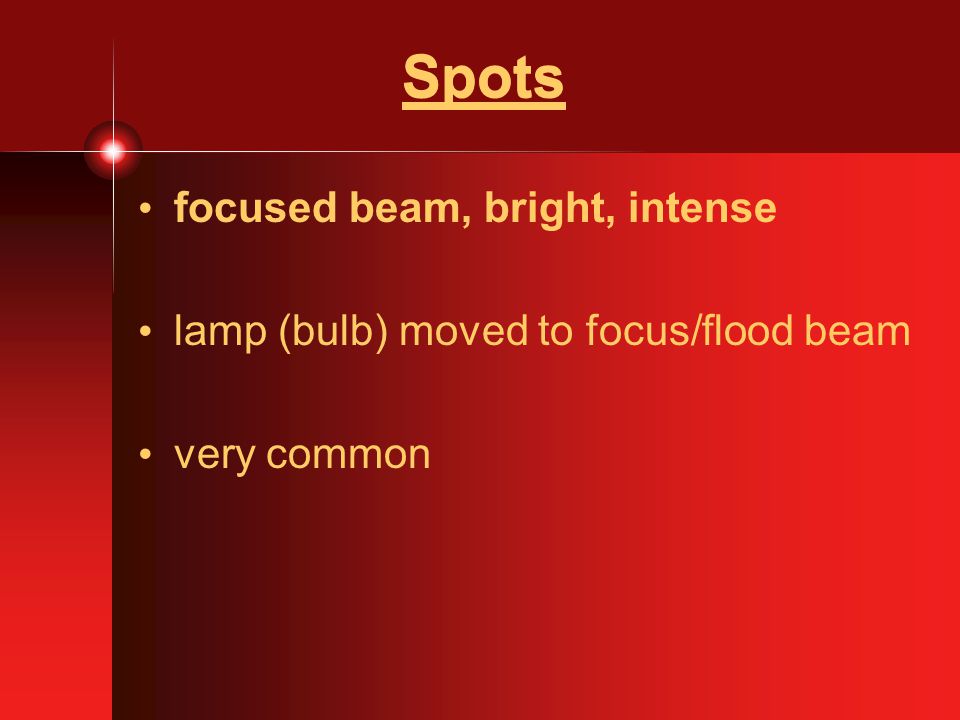 Spots

• focused beam, bright, intense

• lamp (bulb) moved to focus/flood beam

• very common